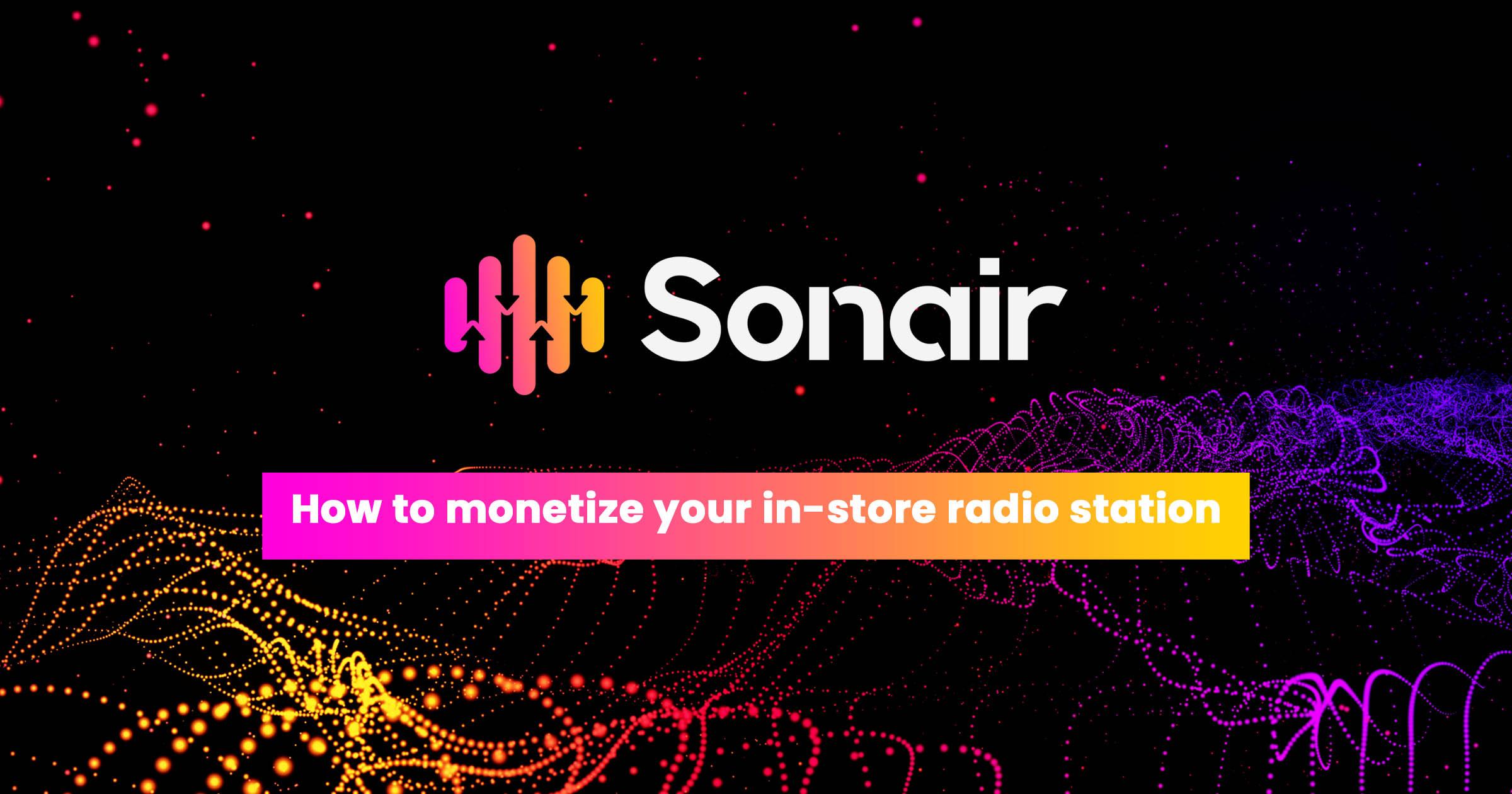 Sonair

How to monetize your in-store radio station